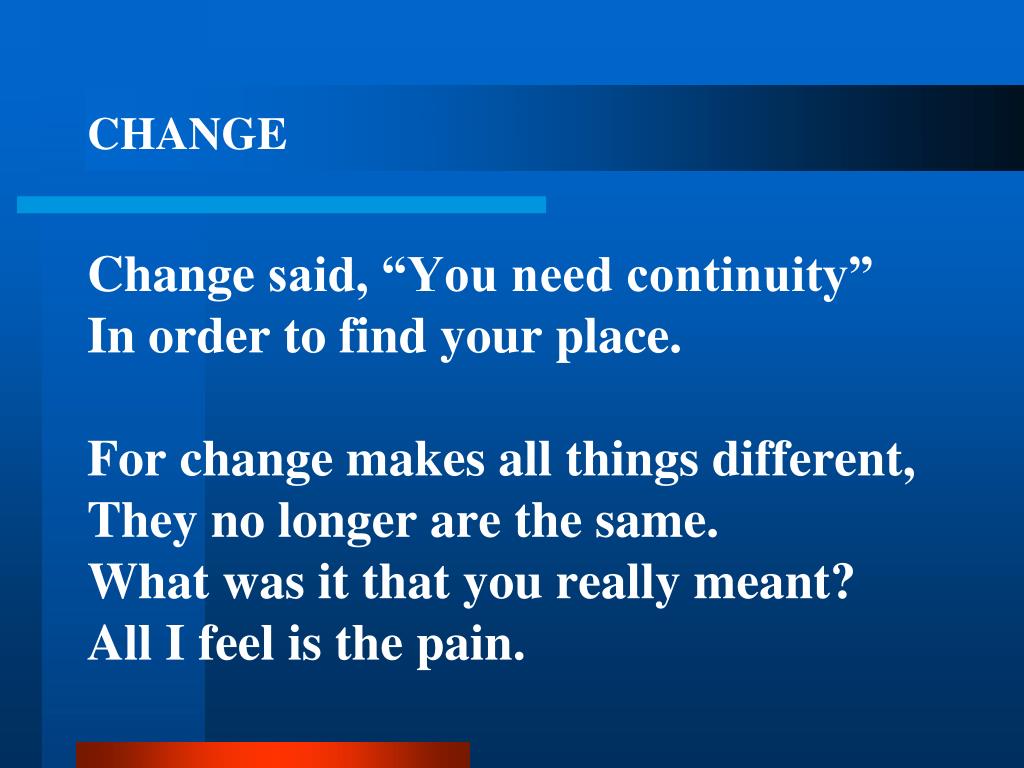 CHANGE

Change said, “You need continuity”
In order to find your place.

For change makes all things different,
They no longer are the same.
What was it that you really meant?
All I feel is the pain.